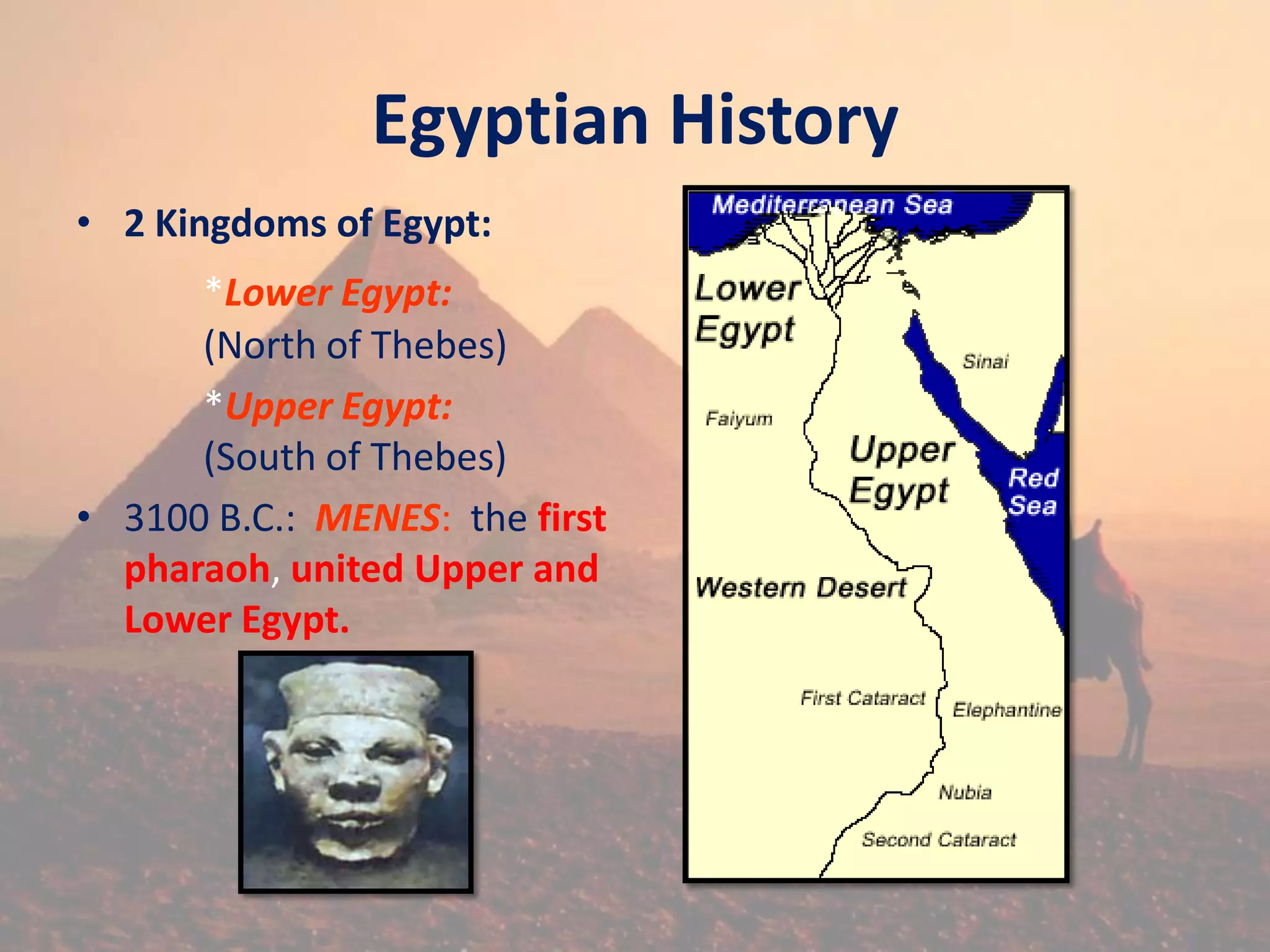 Egyptian History

• 2 Kingdoms of Egypt:

*Lower Egypt: (North of Thebes)

*Upper Egypt: (South of Thebes)

• 3100 B.C.: MENES: the first pharaoh, united Upper and Lower Egypt.

Mediterranean Sea
Lower Egypt
Sinai
Faiyum
Upper Egypt
Red Sea
Western Desert
First Cataract
Elephantine
Nubia
Second Cataract